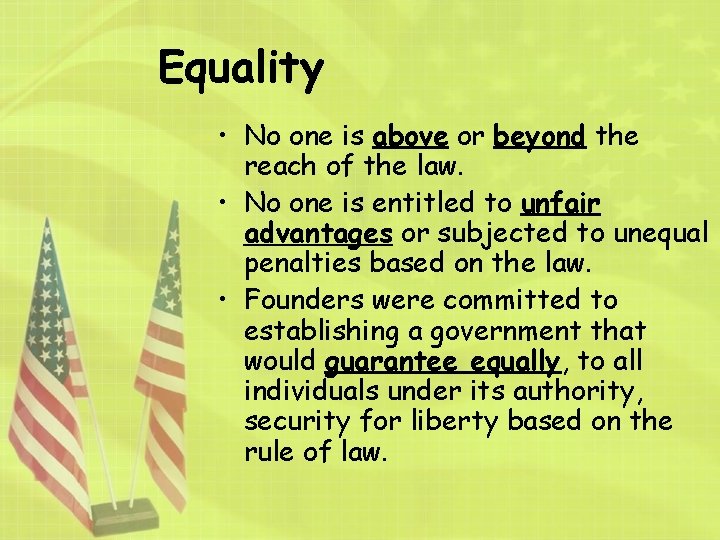 Equality

• No one is above or beyond the reach of the law.
• No one is entitled to unfair advantages or subjected to unequal penalties based on the law.
• Founders were committed to establishing a government that would guarantee equally, to all individuals under its authority, security for liberty based on the rule of law.